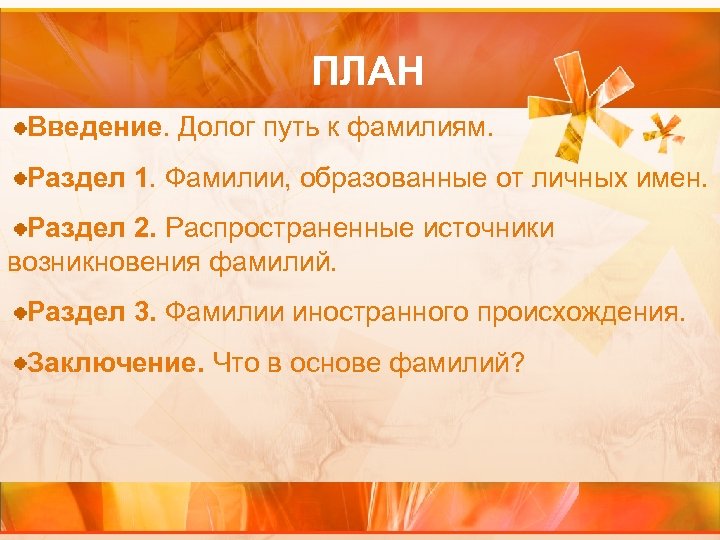 ПЛАН

Введение. Долог путь к фамилиям.

Раздел 1. Фамилии, образованные от личных имен.

Раздел 2. Распространенные источники возникновения фамилий.

Раздел 3. Фамилии иностранного происхождения.

Заключение. Что в основе фамилий?